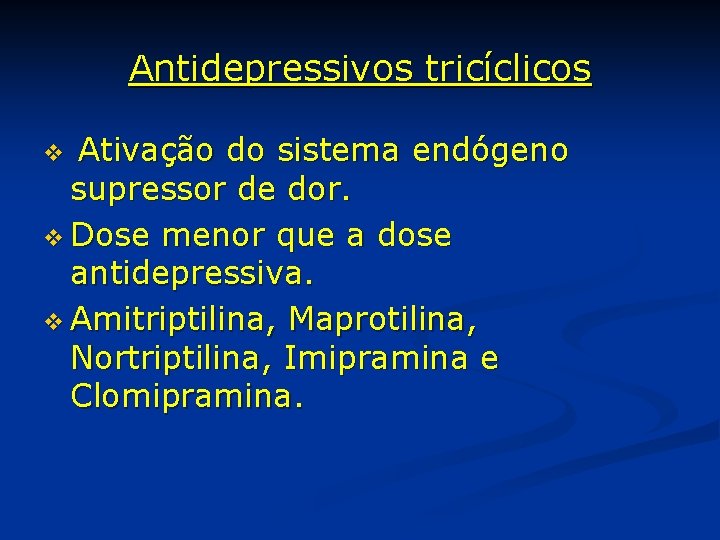 Antidepressivos tricíclicos

❖ Ativação do sistema endógeno supressor de dor.

❖ Dose menor que a dose antidepressiva.

❖ Amitriptilina, Maprotilina, Nortriptilina, Imipramina e Clomipramina.